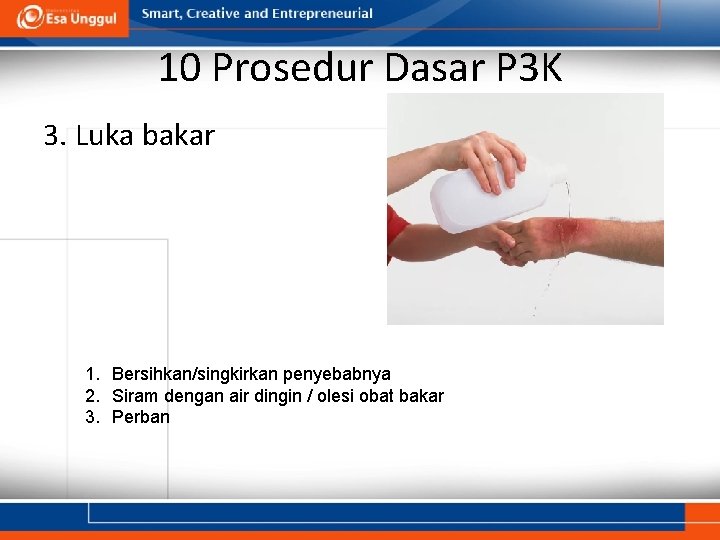 Esa Unggul
Smart, Creative and Entrepreneurial

10 Prosedur Dasar P3K

3. Luka bakar

1. Bersihkan/singkirkan penyebabnya
2. Siram dengan air dingin / olesi obat bakar
3. Perban